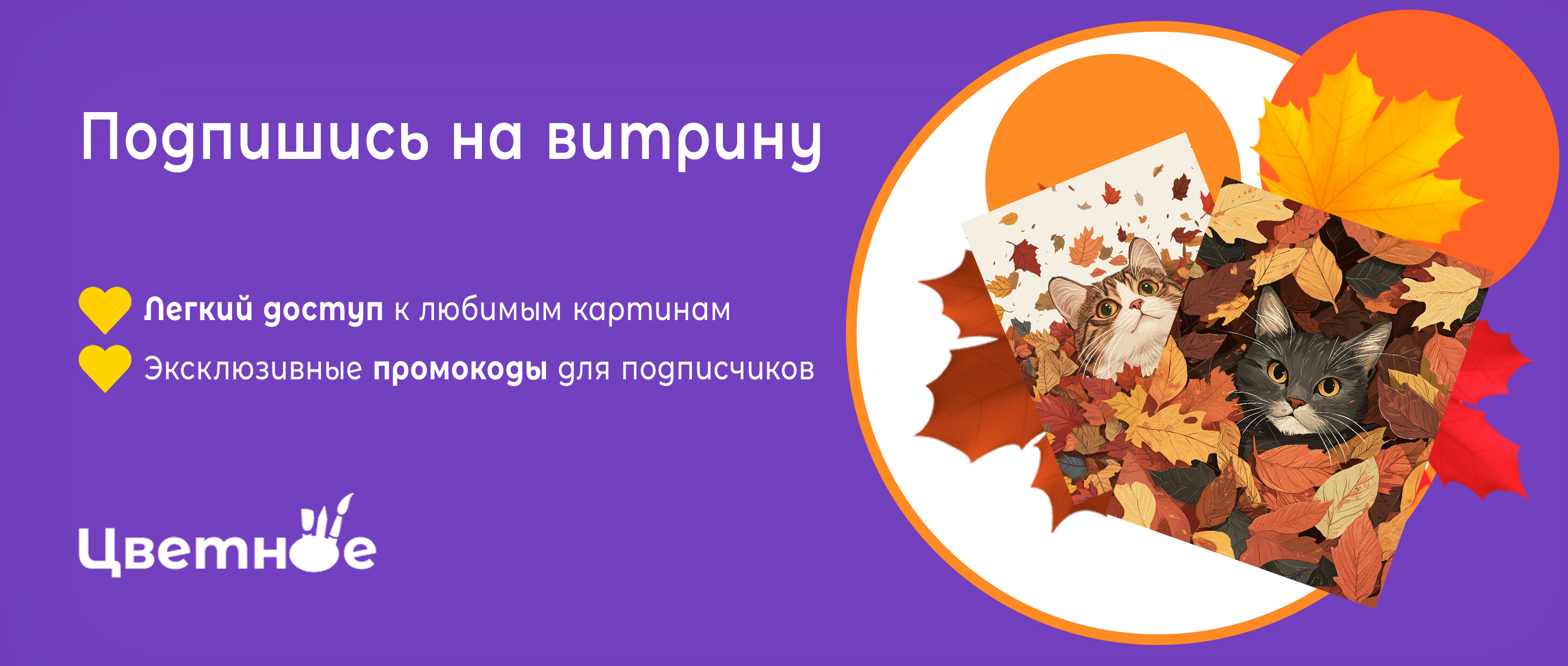 Подпишись на витрину

Легкий доступ к любимым картинам

Эксклюзивные промокоды для подписчиков

Цветное